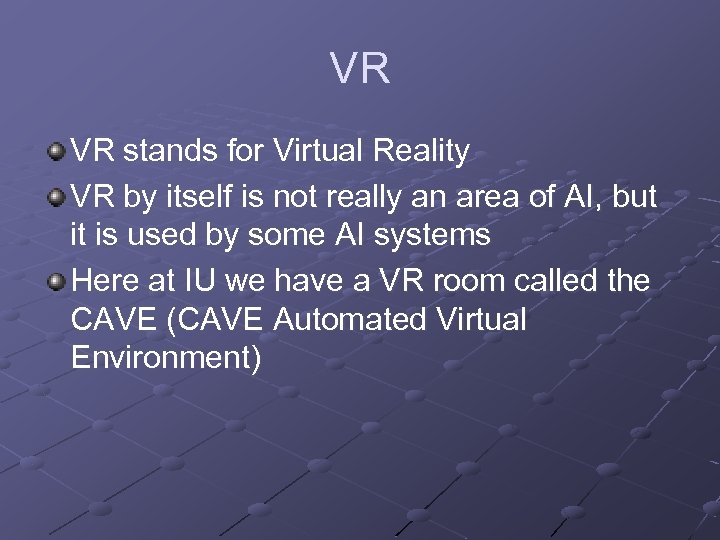 VR

VR stands for Virtual Reality

VR by itself is not really an area of AI, but it is used by some AI systems

Here at IU we have a VR room called the CAVE (CAVE Automated Virtual Environment)